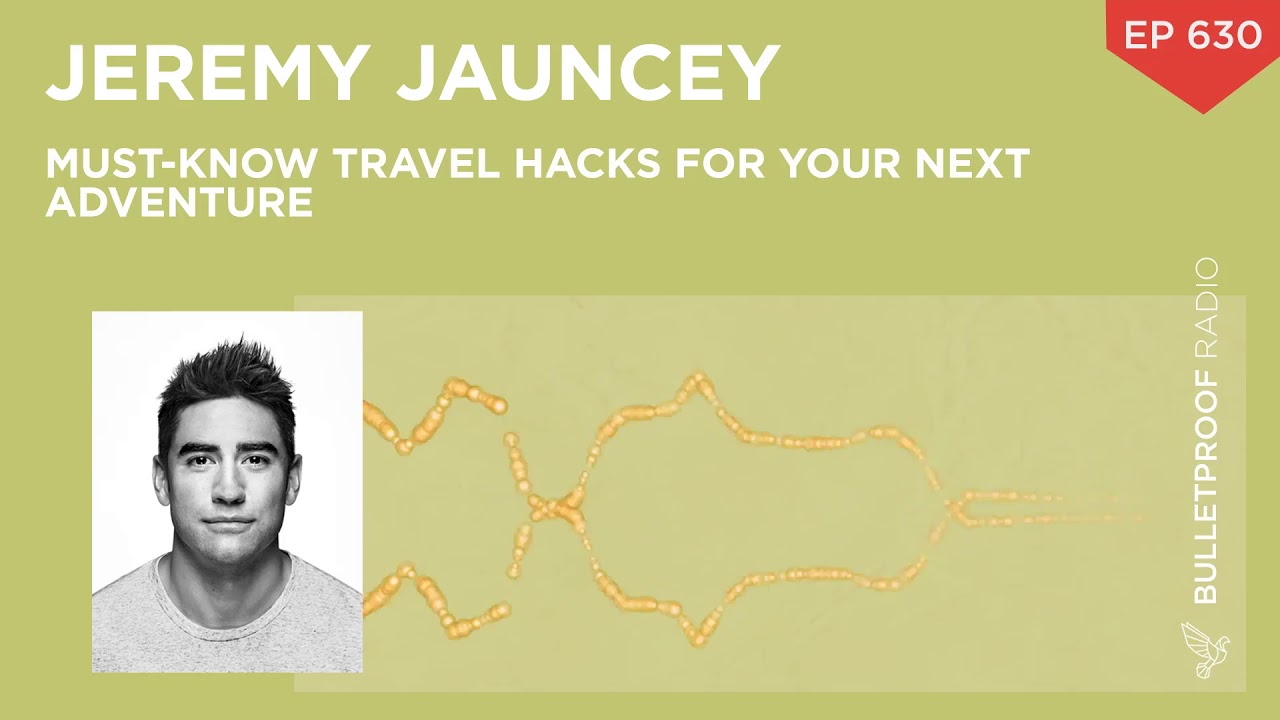 EP 630

JEREMY JAUNCEY

MUST-KNOW TRAVEL HACKS FOR YOUR NEXT ADVENTURE

BULLETPROOF RADIO